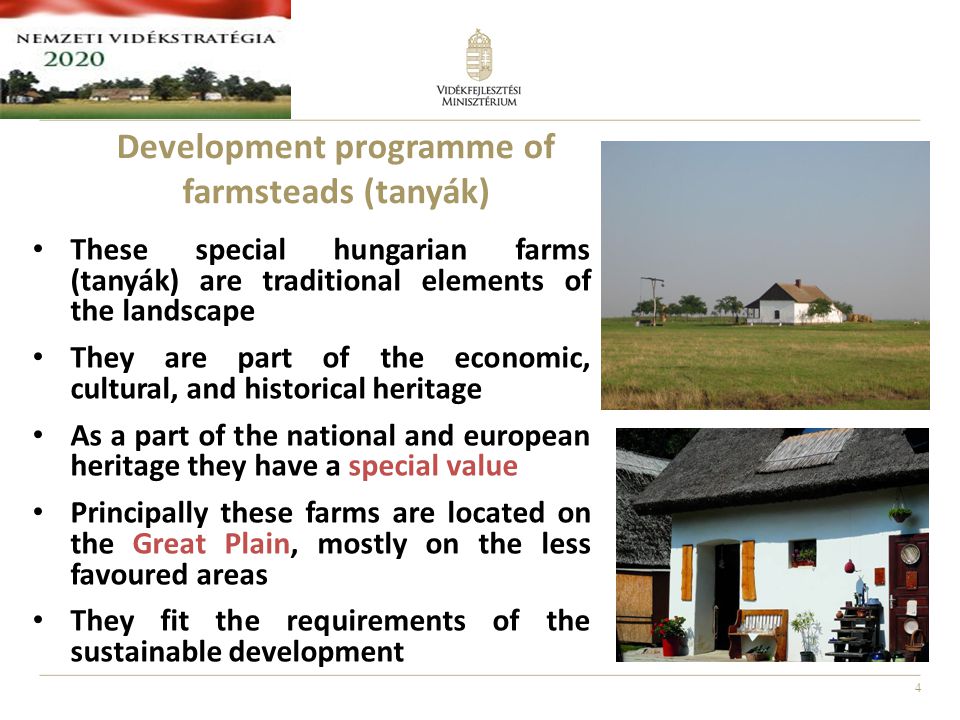 NEMZETI VIDÉKSTRATÉGIA
2020

VIDÉKFEJLESZTÉSI MINISZTÉRIUM

Development programme of farmsteads (tanyák)

• These special hungarian farms (tanyák) are traditional elements of the landscape

• They are part of the economic, cultural, and historical heritage

• As a part of the national and european heritage they have a special value

• Principally these farms are located on the Great Plain, mostly on the less favoured areas

• They fit the requirements of the sustainable development

4